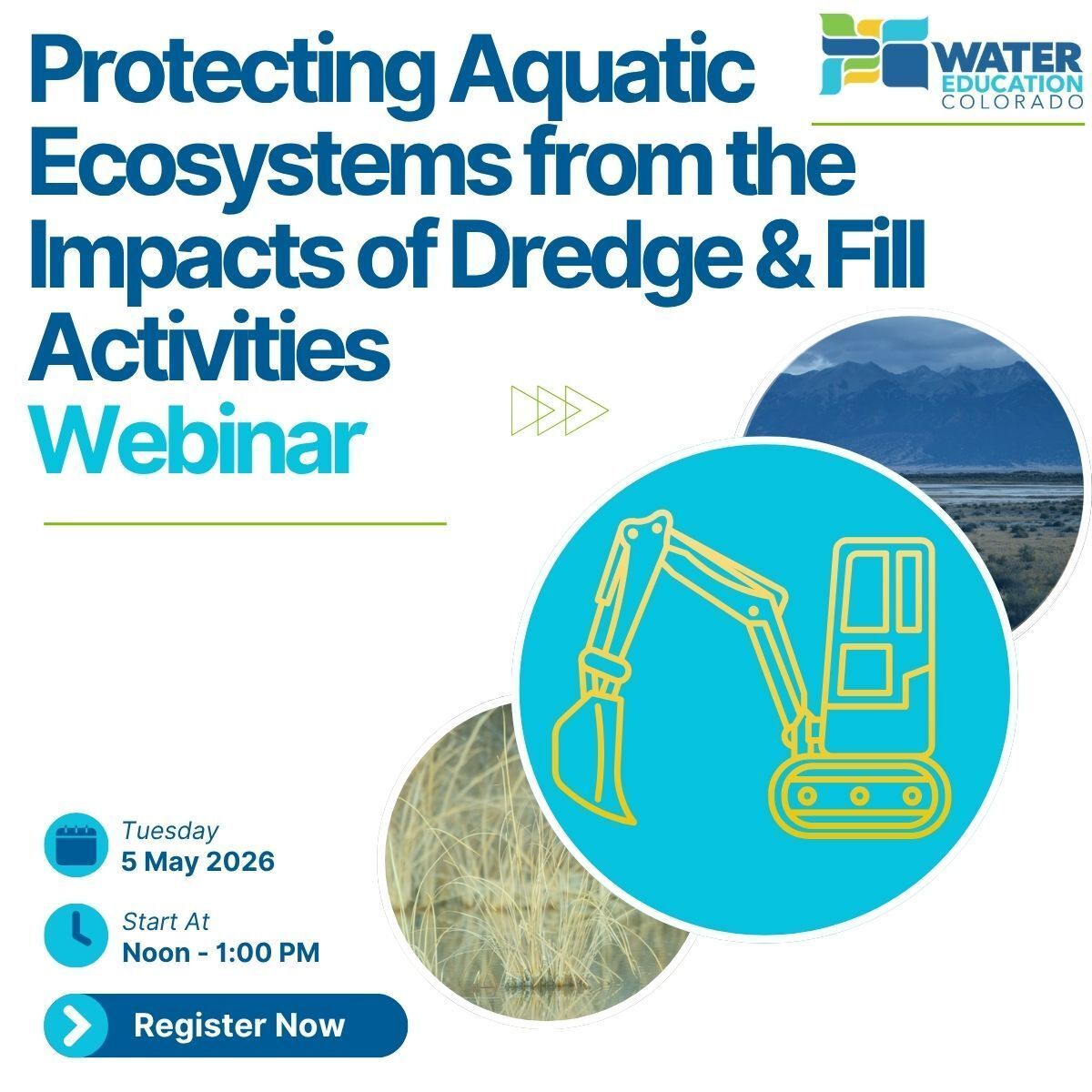 Protecting Aquatic Ecosystems from the Impacts of Dredge & Fill Activities
Webinar

WATER EDUCATION COLORADO

Tuesday
5 May 2026

Start At
Noon - 1:00 PM

Register Now